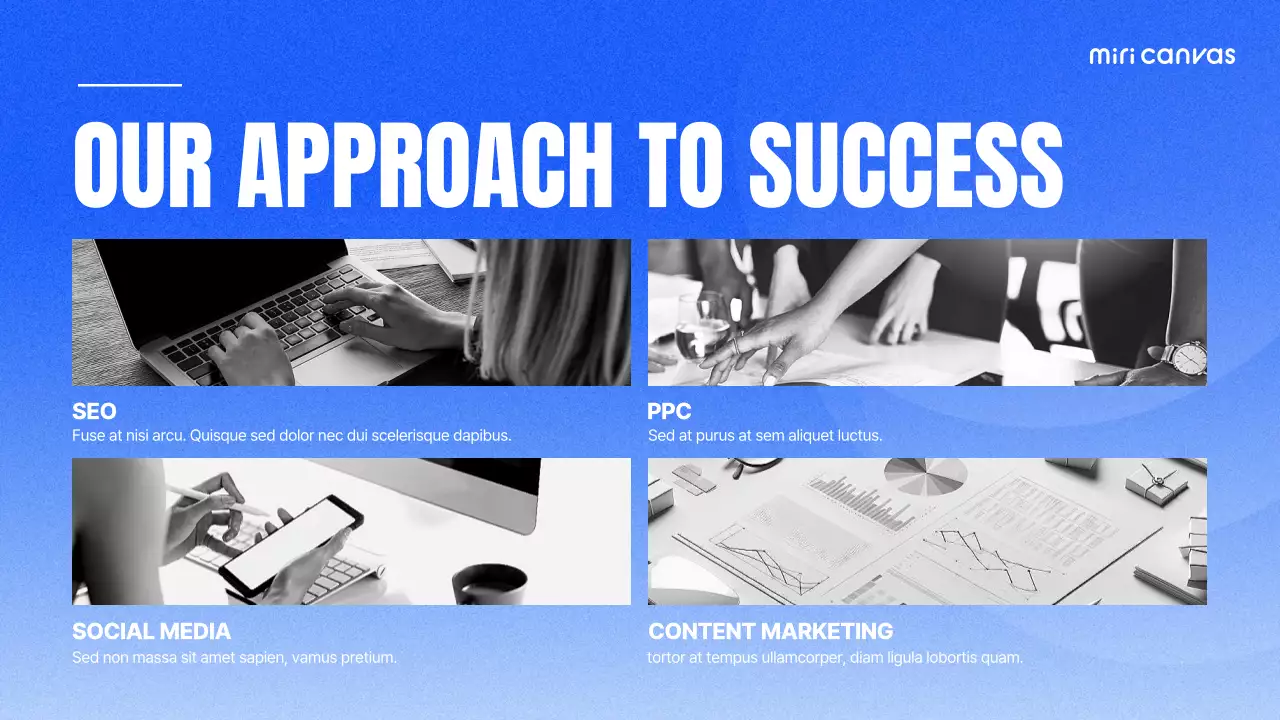 miri canvas

OUR APPROACH TO SUCCESS

SEO
Fuse at nisi arcu. Quisque sed dolor nec dui scelerisque dapibus.

PPC
Sed at purus at sem aliquet luctus.

SOCIAL MEDIA
Sed non massa sit amet sapien, vamus pretium.

CONTENT MARKETING
tortor at tempus ullamcorper, diam ligula lobortis quam.